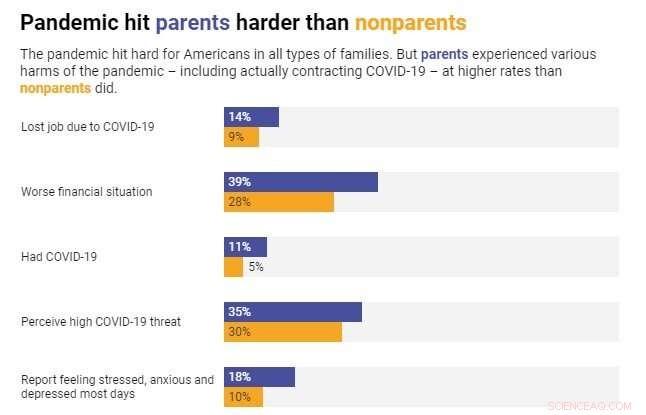 Pandemic hit parents harder than nonparents

The pandemic hit hard for Americans in all types of families. But parents experienced various harms of the pandemic – including actually contracting COVID-19 – at higher rates than nonparents did.

Lost job due to COVID-19
14%
9%

Worse financial situation
39%
28%

Had COVID-19
11%
5%

Perceive high COVID-19 threat
35%
30%

Report feeling stressed, anxious and depressed most days
18%
10%

SCIENCEAQ.COM